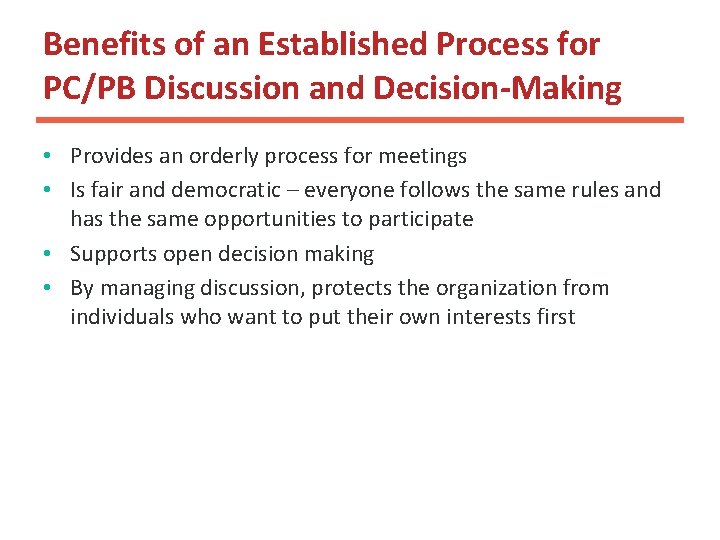 Benefits of an Established Process for PC/PB Discussion and Decision-Making

• Provides an orderly process for meetings
• Is fair and democratic – everyone follows the same rules and has the same opportunities to participate
• Supports open decision making
• By managing discussion, protects the organization from individuals who want to put their own interests first